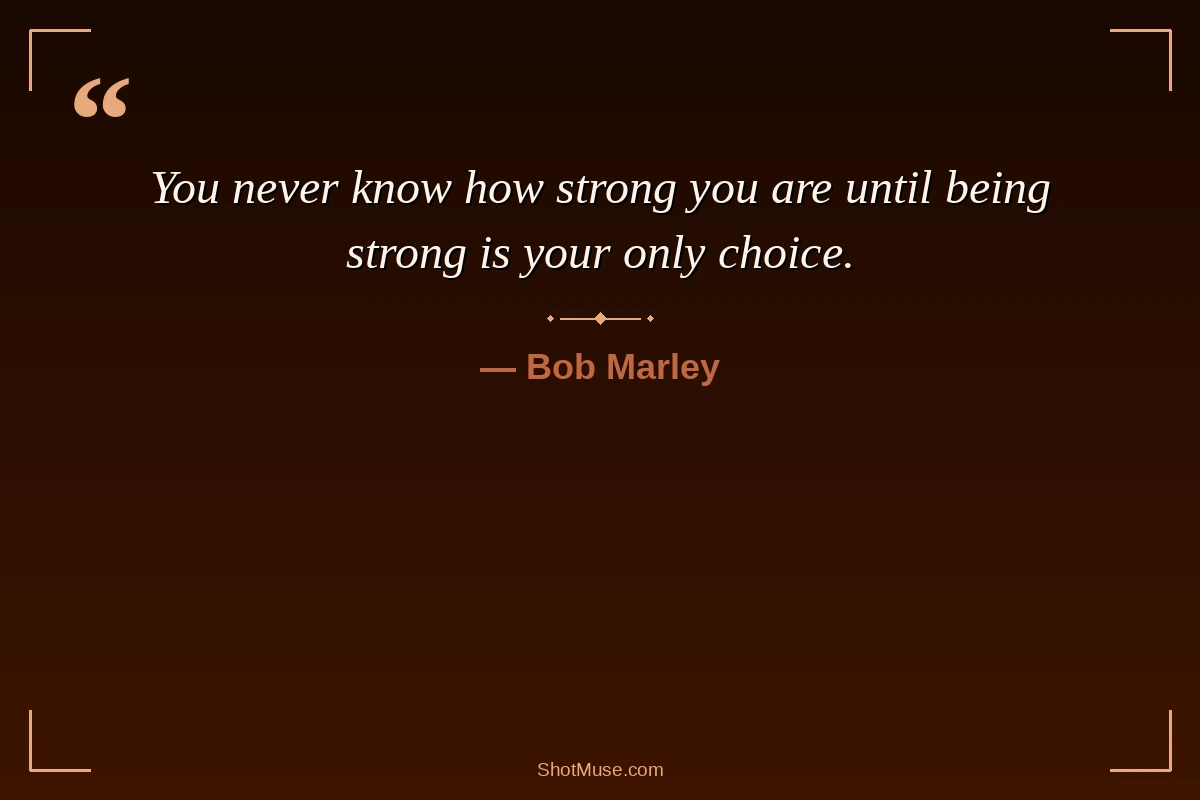 “

You never know how strong you are until being strong is your only choice.

— Bob Marley

ShotMuse.com